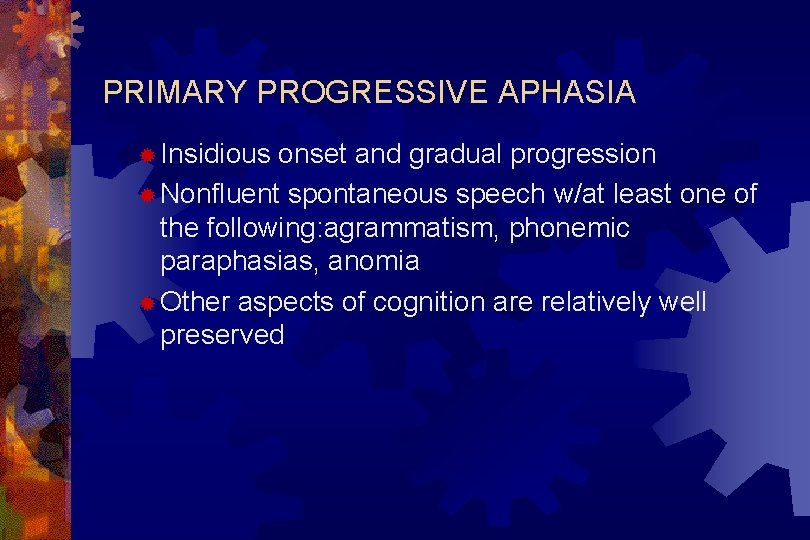 PRIMARY PROGRESSIVE APHASIA

Insidious onset and gradual progression

Nonfluent spontaneous speech w/at least one of the following:agrammatism, phonemic paraphasias, anomia

Other aspects of cognition are relatively well preserved